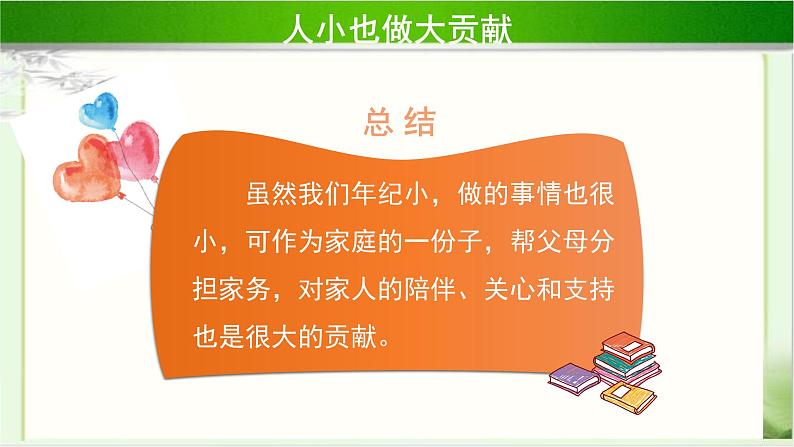 人小也做大贡献

总 结

虽然我们年纪小，做的事情也很小，可作为家庭的一份子，帮父母分担家务，对家人的陪伴、关心和支持也是很大的贡献。